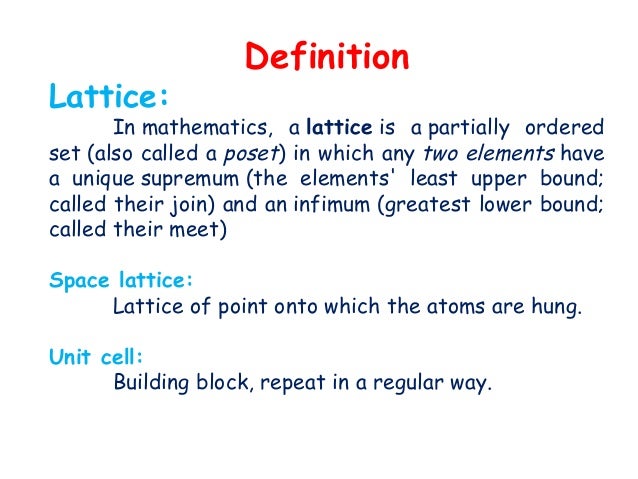 Definition

Lattice:

In mathematics, a lattice is a partially ordered set (also called a poset) in which any two elements have a unique supremum (the elements' least upper bound; called their join) and an infimum (greatest lower bound; called their meet)

Space lattice:

Lattice of point onto which the atoms are hung.

Unit cell:

Building block, repeat in a regular way.